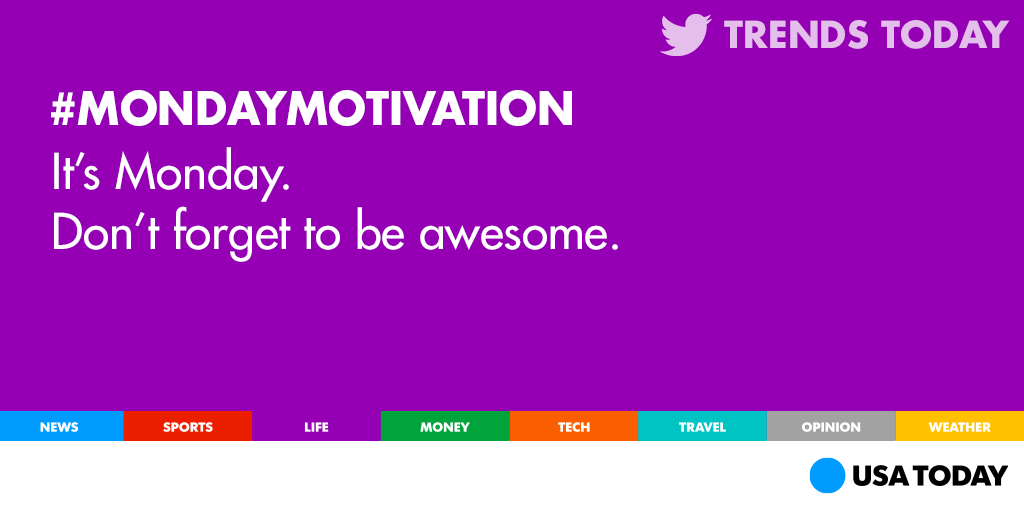 TRENDS TODAY

#MONDAYMOTIVATION
It's Monday.
Don't forget to be awesome.

NEWS SPORTS LIFE MONEY TECH TRAVEL OPINION WEATHER

USA TODAY